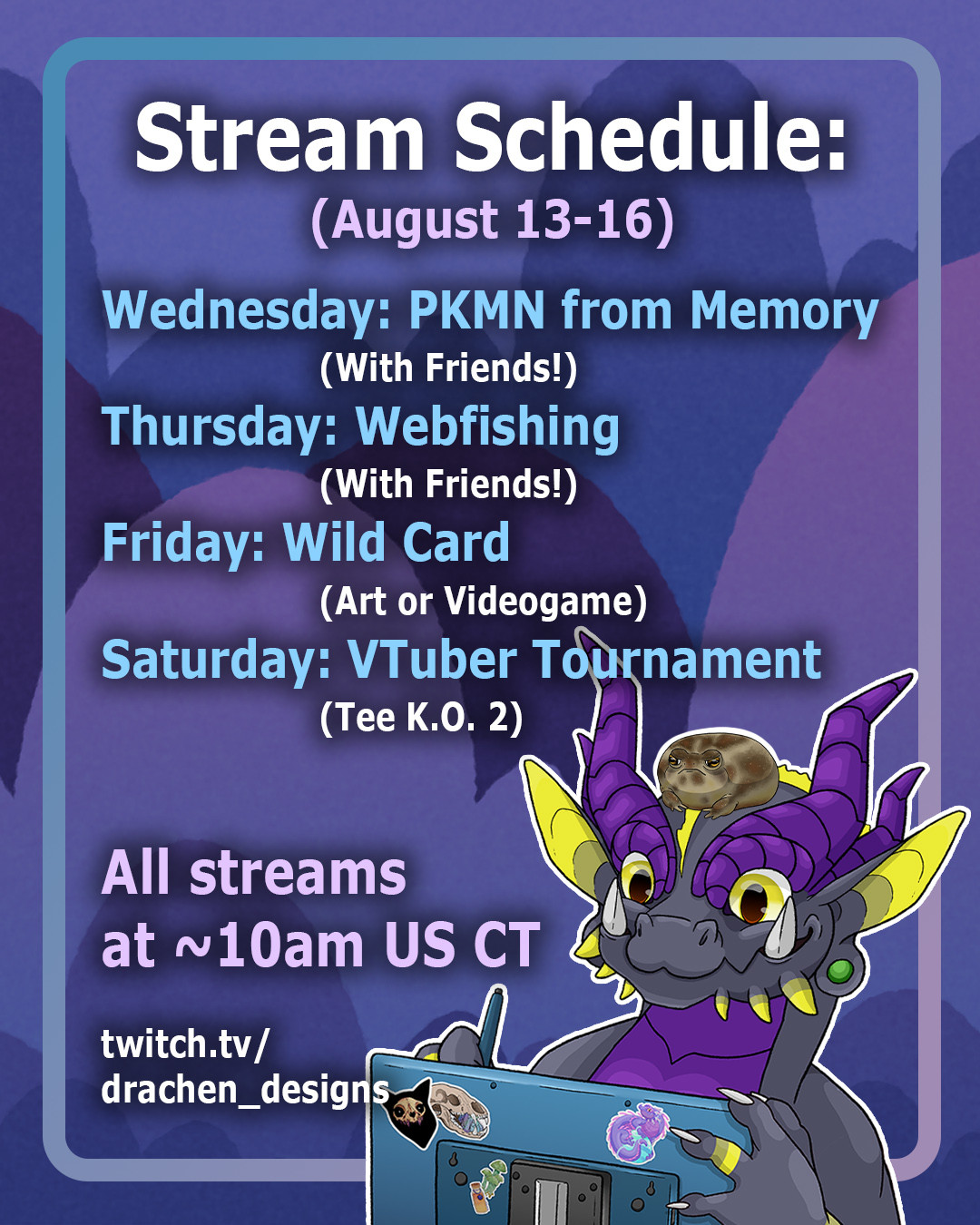 Stream Schedule:
(August 13-16)

Wednesday: PKMN from Memory
(With Friends!)
Thursday: Webfishing
(With Friends!)
Friday: Wild Card
(Art or Videogame)
Saturday: VTuber Tournament
(Tee K.O. 2)

All streams at ~10am US CT

twitch.tv/ drachen_designs